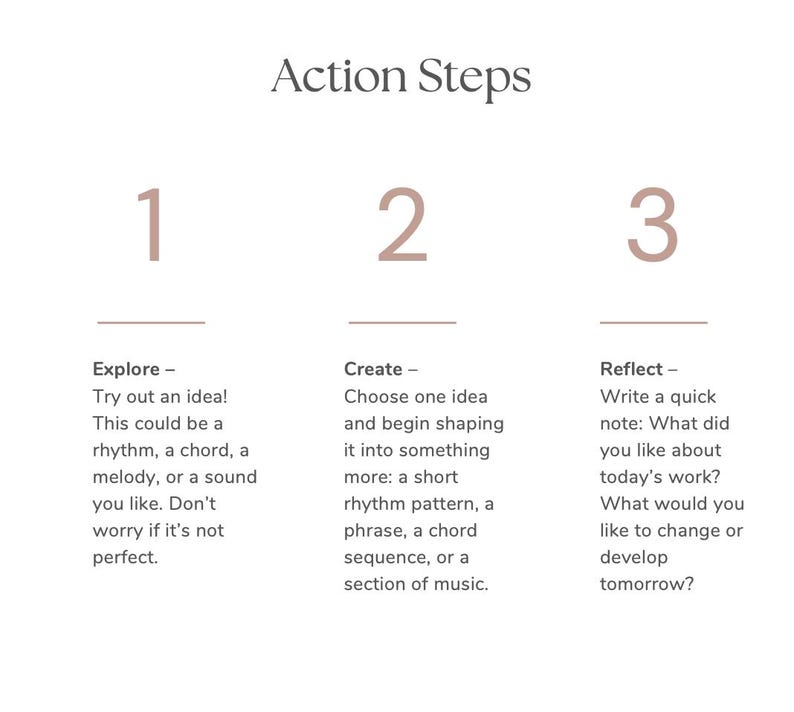 Action Steps

1

Explore –
Try out an idea! This could be a rhythm, a chord, a melody, or a sound you like. Don't worry if it's not perfect.

2

Create –
Choose one idea and begin shaping it into something more: a short rhythm pattern, a phrase, a chord sequence, or a section of music.

3

Reflect –
Write a quick note: What did you like about today's work? What would you like to change or develop tomorrow?